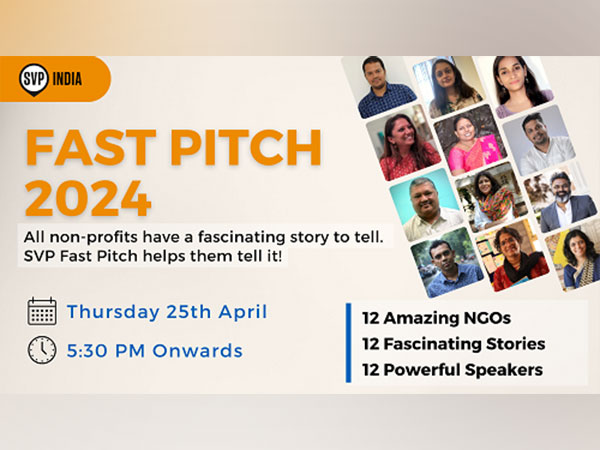 SVP INDIA

FAST PITCH 2024

All non-profits have a fascinating story to tell. SVP Fast Pitch helps them tell it!

Thursday 25th April

5:30 PM Onwards

12 Amazing NGOs
12 Fascinating Stories
12 Powerful Speakers